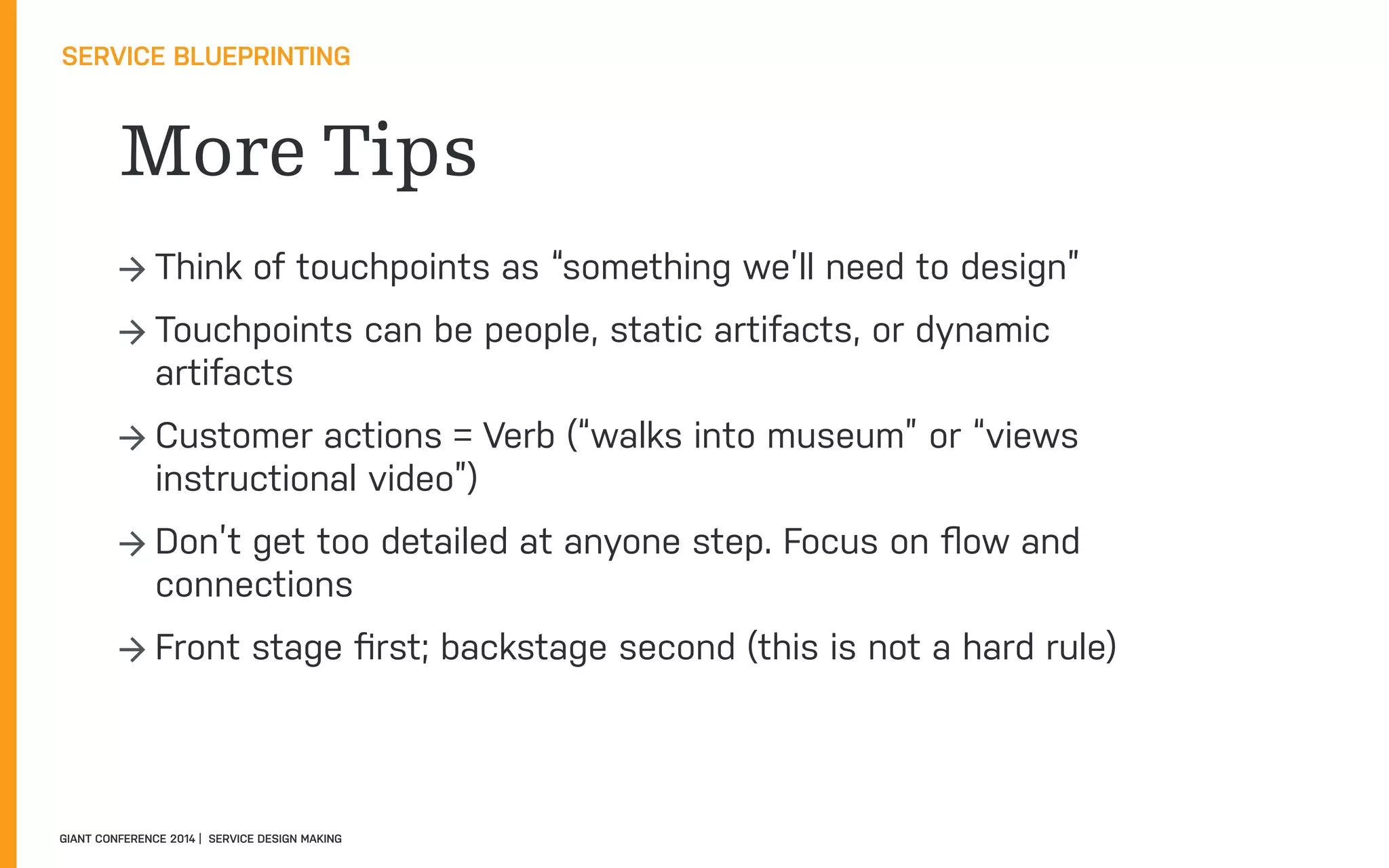 SERVICE BLUEPRINTING

More Tips

→ Think of touchpoints as "something we'll need to design"

→ Touchpoints can be people, static artifacts, or dynamic artifacts

→ Customer actions = Verb ("walks into museum" or "views instructional video")

→ Don't get too detailed at anyone step. Focus on flow and connections

→ Front stage first; backstage second (this is not a hard rule)

GIANT CONFERENCE 2014 | SERVICE DESIGN MAKING